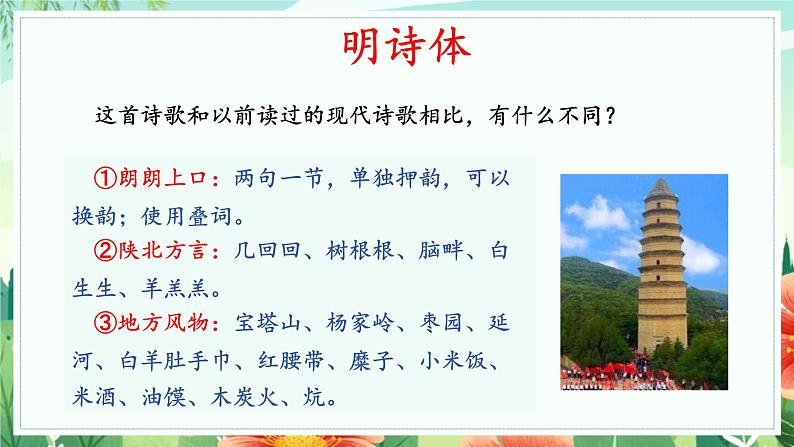 明诗体

这首诗歌和以前读过的现代诗歌相比，有什么不同？

①朗朗上口：两句一节，单独押韵，可以换韵；使用叠词。

②陕北方言：几回回、树根根、脑畔、白生生、羊羔羔。

③地方风物：宝塔山、杨家岭、枣园、延河、白羊肚手巾、红腰带、糜子、小米饭、米酒、油馍、木炭火、炕。